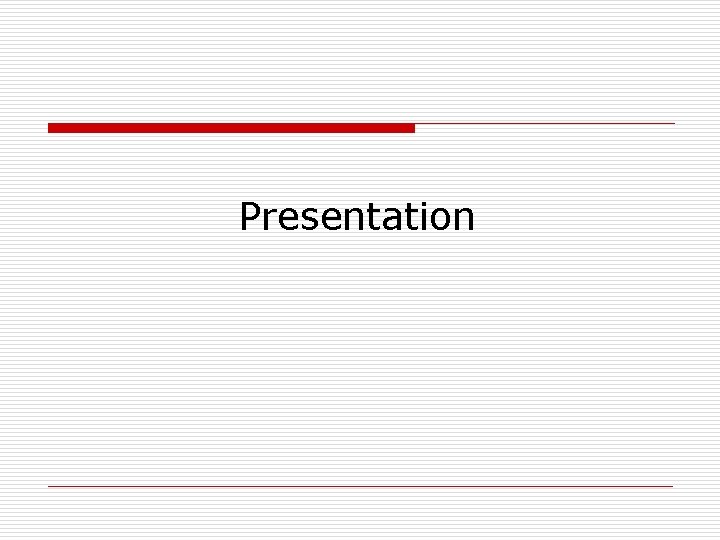 Presentation